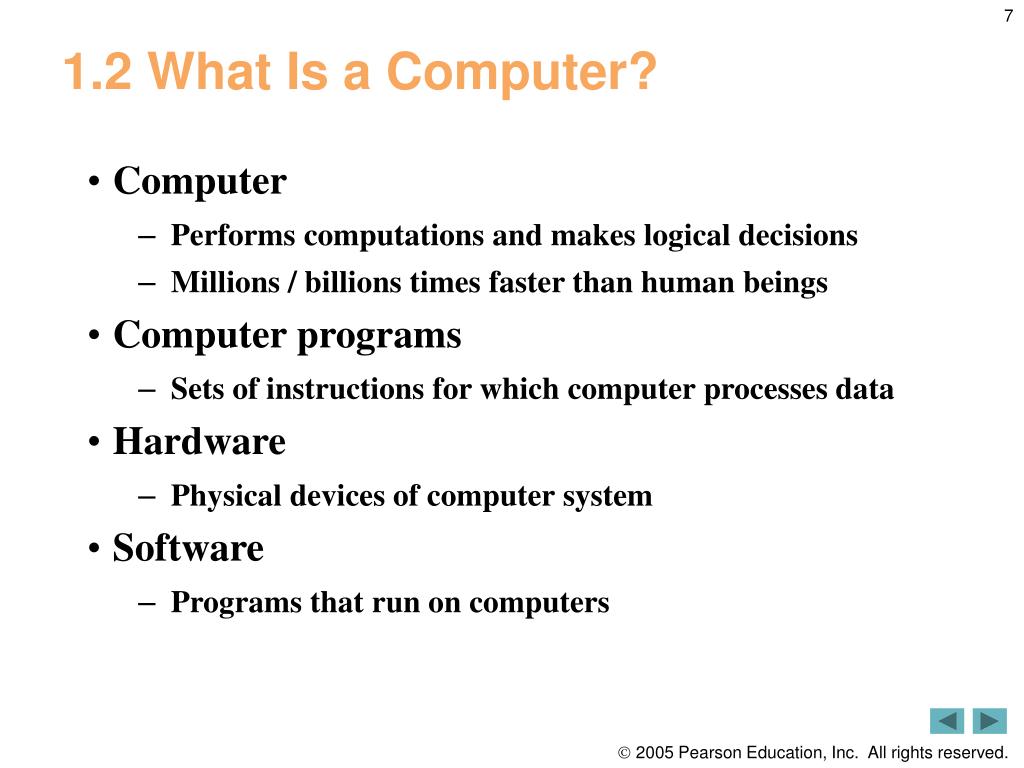 7

1.2 What Is a Computer?

• Computer
– Performs computations and makes logical decisions
– Millions / billions times faster than human beings
• Computer programs
– Sets of instructions for which computer processes data
• Hardware
– Physical devices of computer system
• Software
– Programs that run on computers

© 2005 Pearson Education, Inc. All rights reserved.